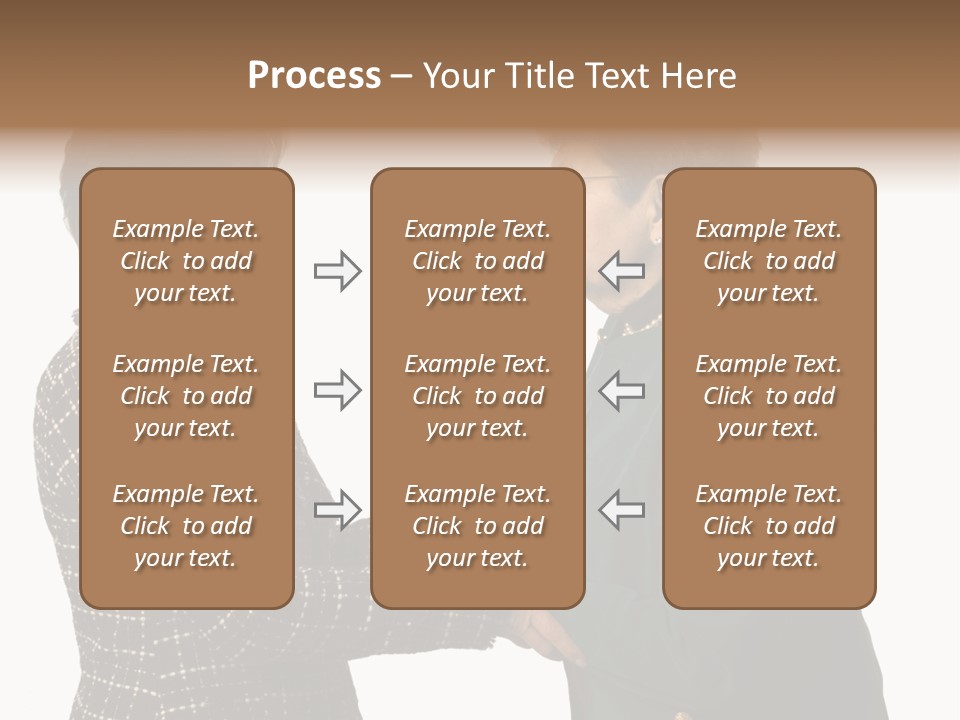 Process – Your Title Text Here

Example Text. Click to add your text.

Example Text. Click to add your text.

Example Text. Click to add your text.

Example Text. Click to add your text.

Example Text. Click to add your text.

Example Text. Click to add your text.

Example Text. Click to add your text.

Example Text. Click to add your text.

Example Text. Click to add your text.